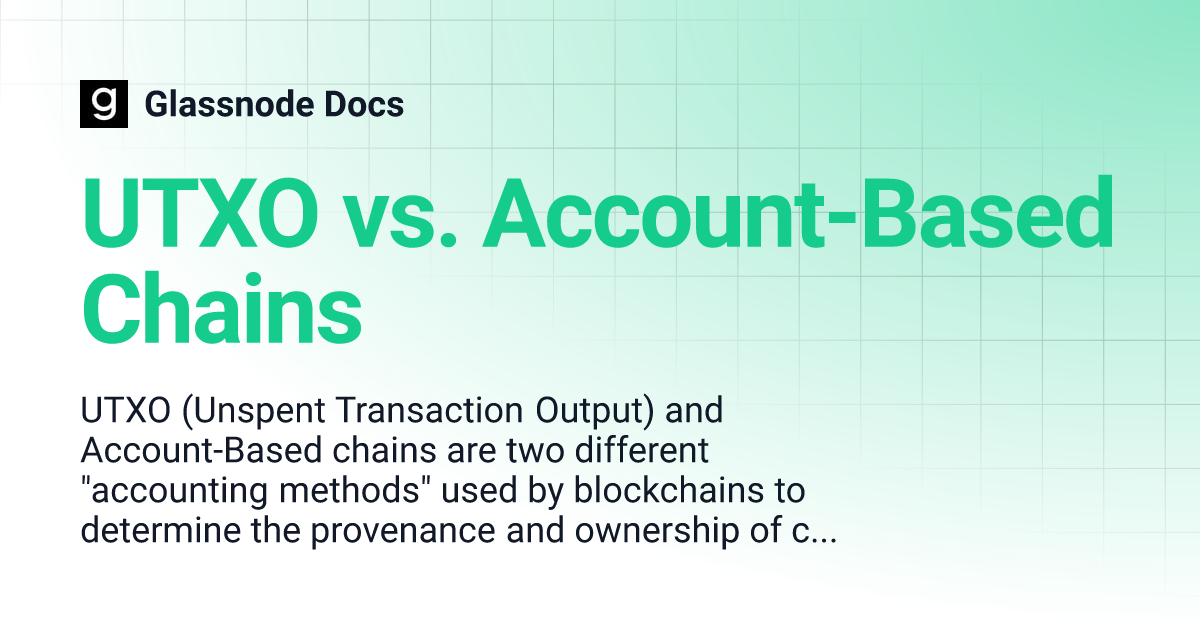 g Glassnode Docs

UTXO vs. Account-Based Chains

UTXO (Unspent Transaction Output) and Account-Based chains are two different "accounting methods" used by blockchains to determine the provenance and ownership of c...